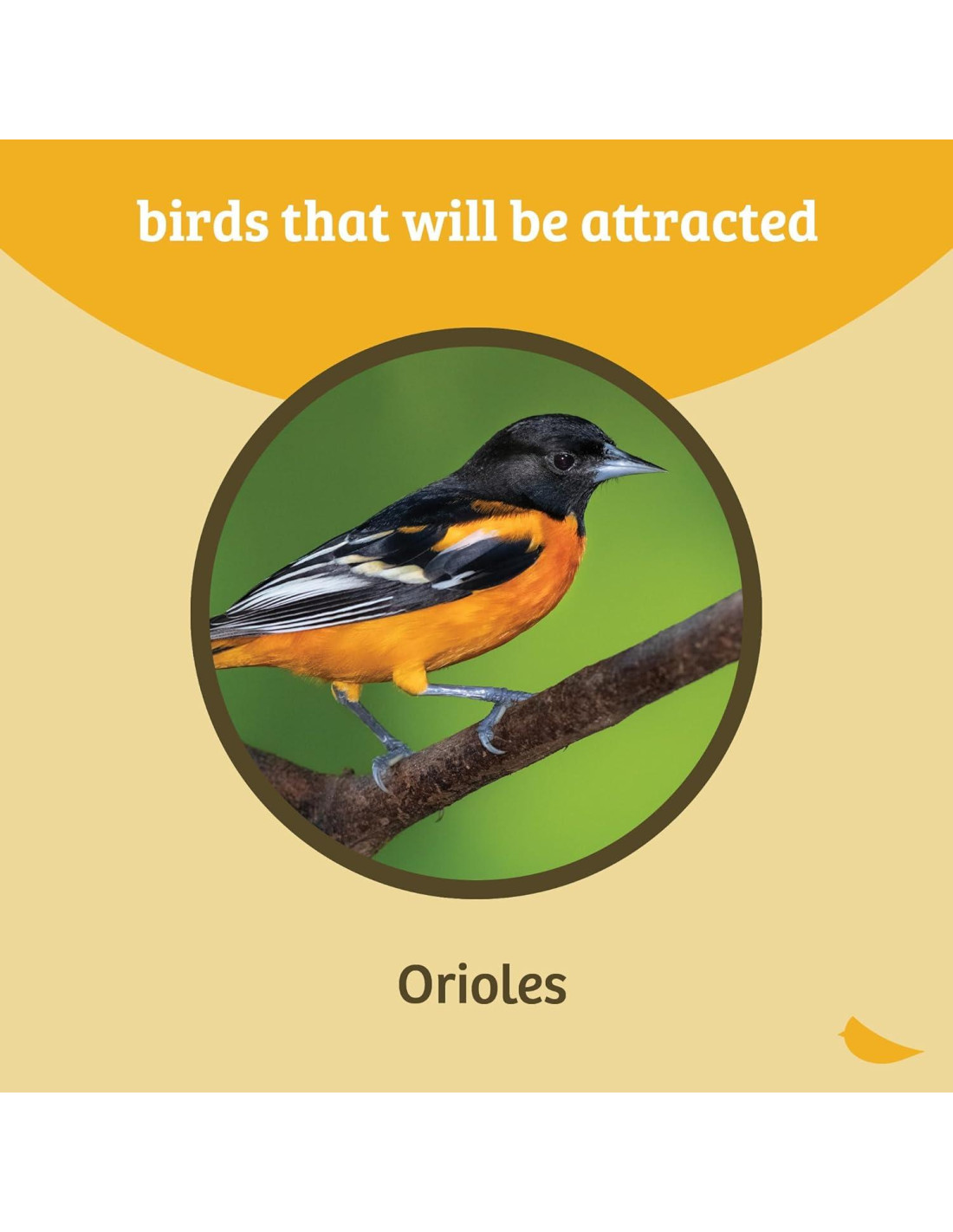 birds that will be attracted

Orioles